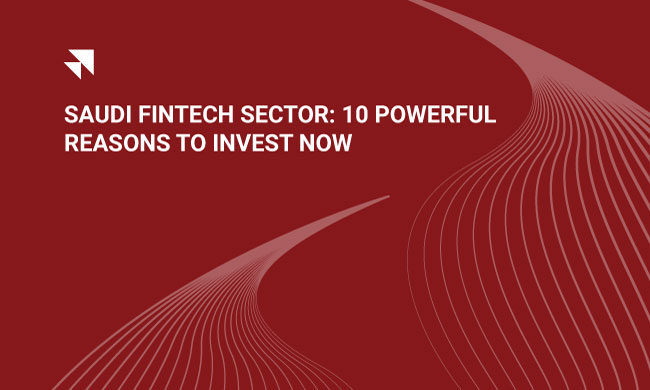 SAUDI FINTECH SECTOR: 10 POWERFUL REASONS TO INVEST NOW